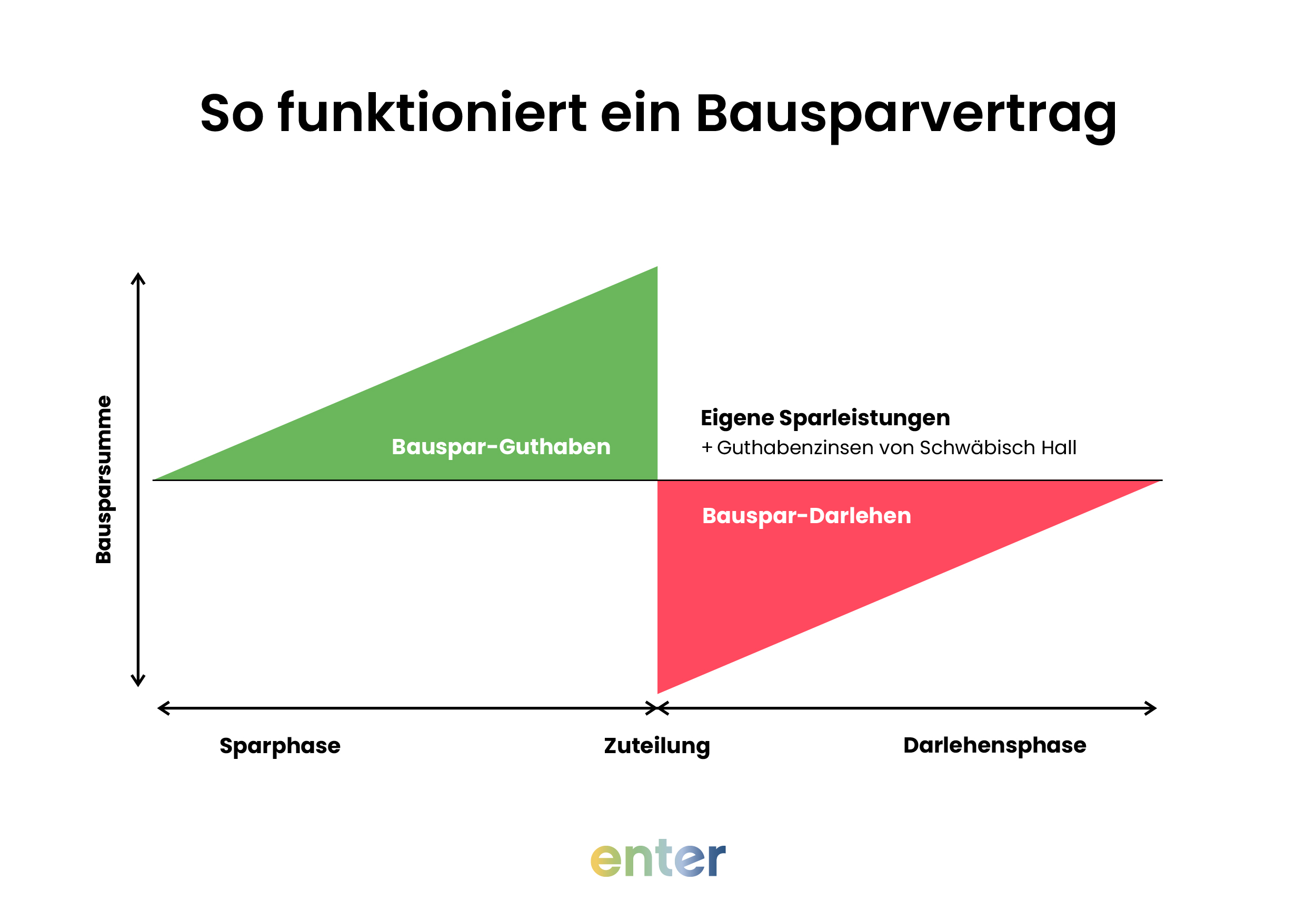 So funktioniert ein Bausparvertrag

Bausparsumme

Bauspar-Guthaben

Eigene Sparleistungen
+ Guthabenzinsen von Schwäbisch Hall

Bauspar-Darlehen

Sparphase

Zuteilung

Darlehensphase

enter